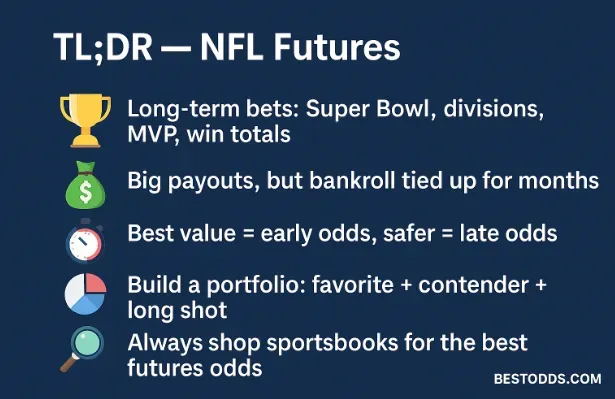 TL;DR — NFL Futures

Long-term bets: Super Bowl, divisions, MVP, win totals

$

Big payouts, but bankroll tied up for months

Best value = early odds, safer = late odds

Build a portfolio: favorite + contender + long shot

Always shop sportsbooks for the best futures odds

BESTODDS.COM